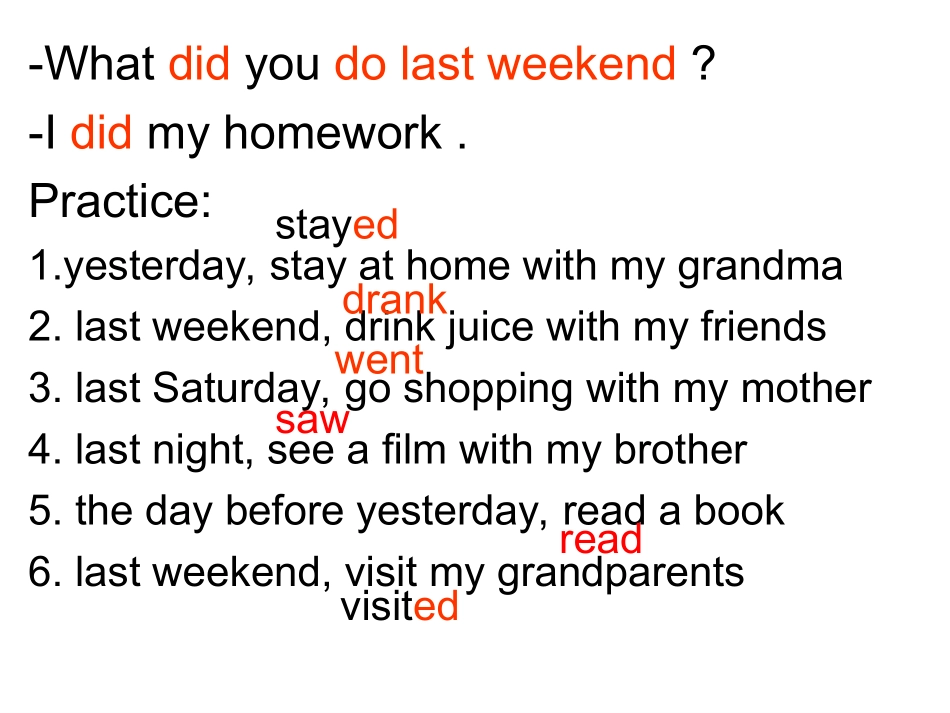 -What did you do last weekend ?
-I did my homework .
Practice:
stayed
1.yesterday, stay at home with my grandma
drank
2. last weekend, drink juice with my friends
went
3. last Saturday, go shopping with my mother
saw
4. last night, see a film with my brother
5. the day before yesterday, read a book
read
6. last weekend, visit my grandparents
visited